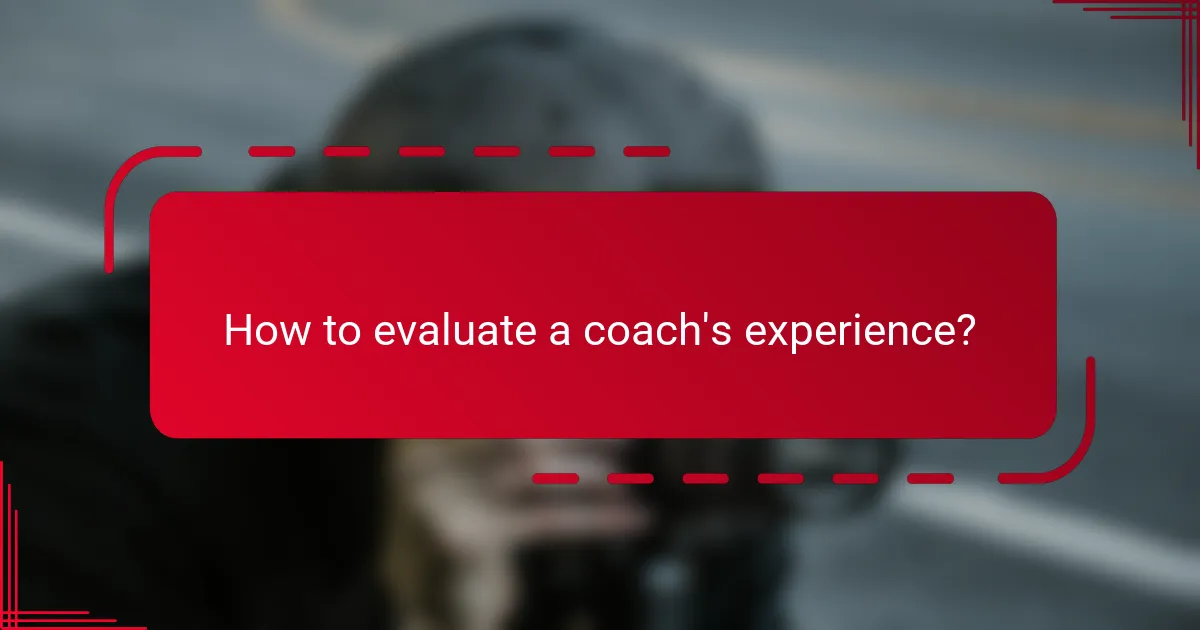 How to evaluate a coach's experience?